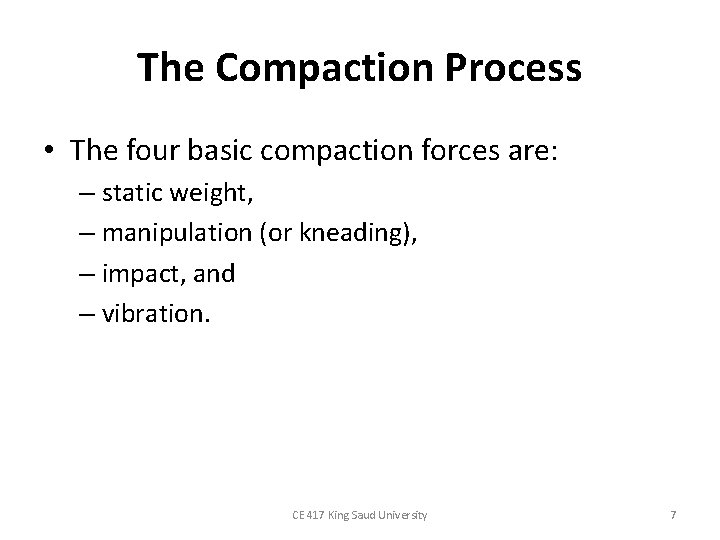 The Compaction Process

• The four basic compaction forces are:
– static weight,
– manipulation (or kneading),
– impact, and
– vibration.

CE 417 King Saud University

7